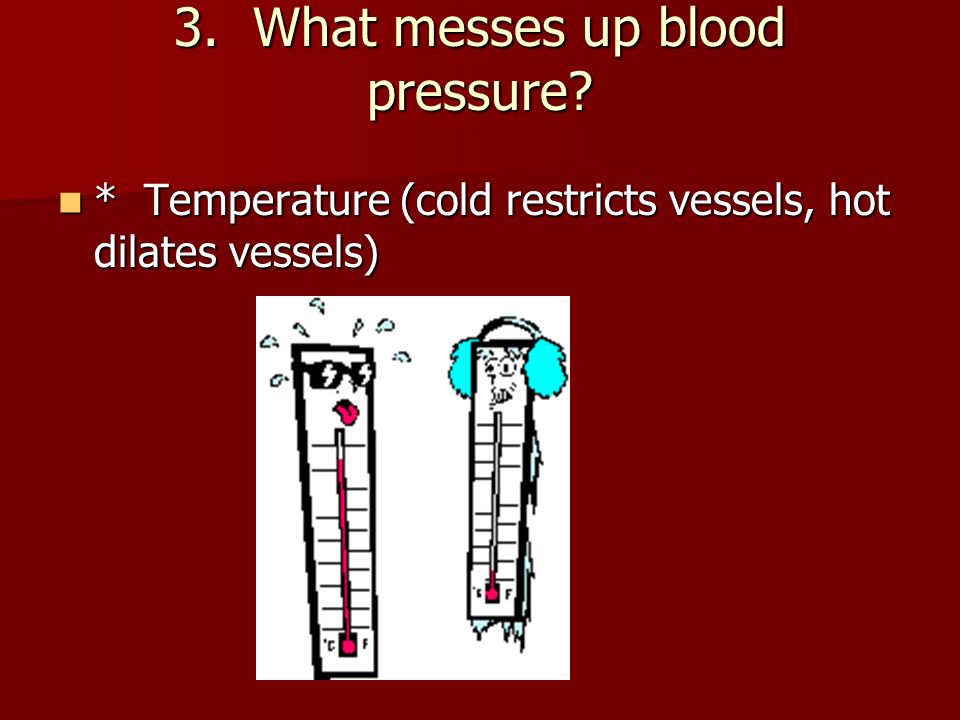 3. What messes up blood pressure?

* Temperature (cold restricts vessels, hot dilates vessels)

°C F

°C F